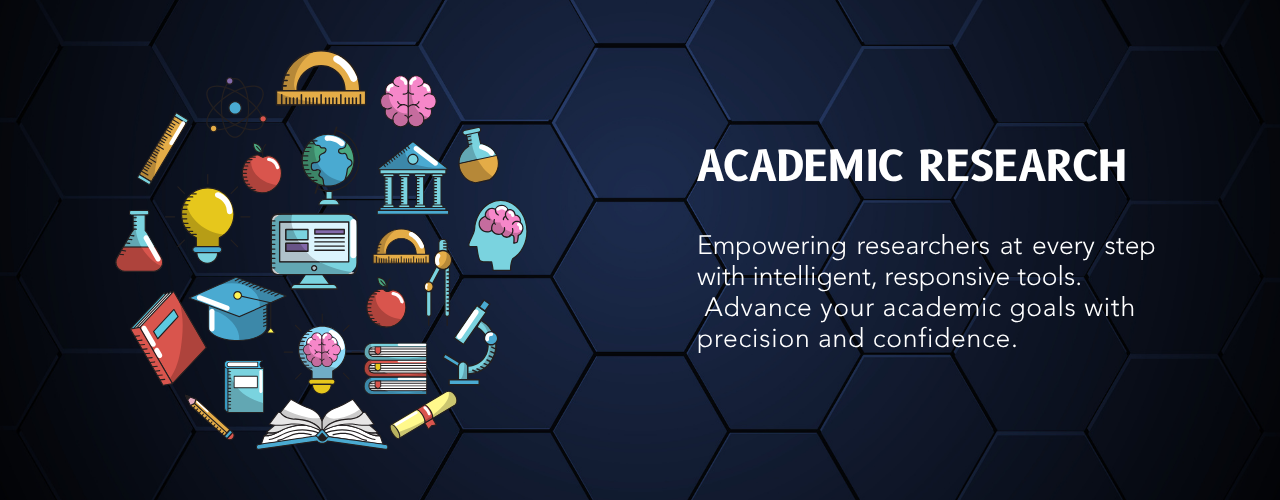 ACADEMIC RESEARCH

Empowering researchers at every step with intelligent, responsive tools.
Advance your academic goals with precision and confidence.